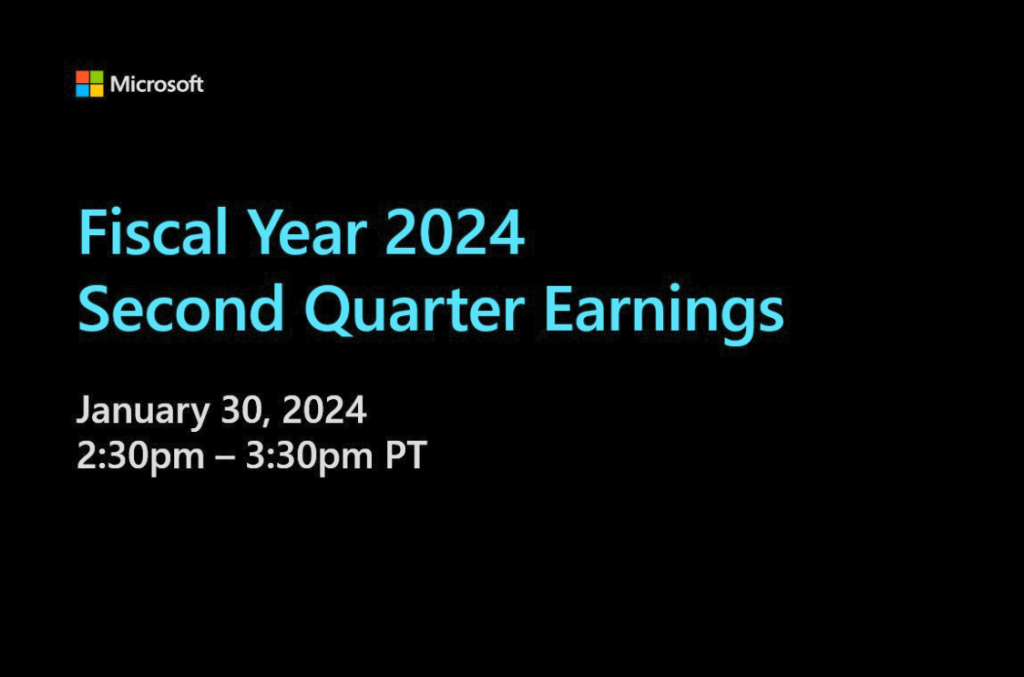 Microsoft

Fiscal Year 2024
Second Quarter Earnings

January 30, 2024
2:30pm – 3:30pm PT